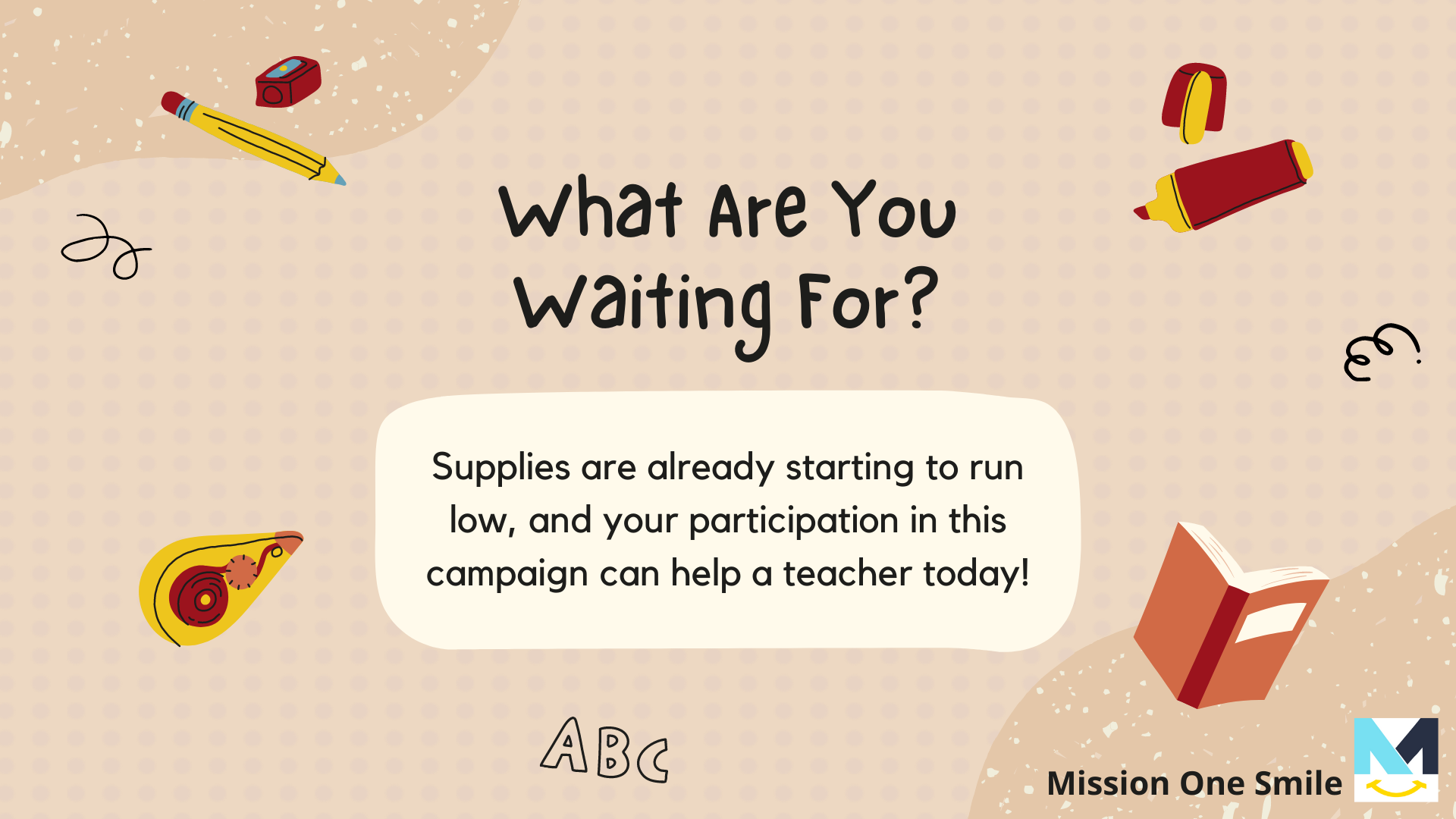 What Are You Waiting For?

Supplies are already starting to run low, and your participation in this campaign can help a teacher today!

ABC

Mission One Smile